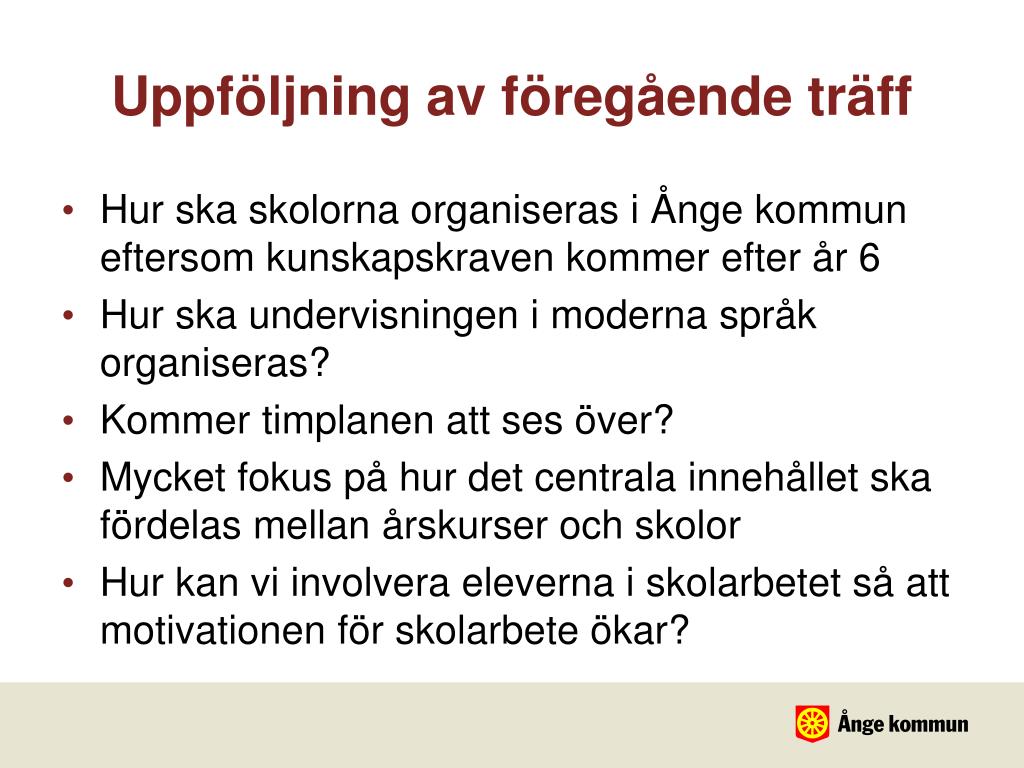 Uppföljning av föregående träff

• Hur ska skolorna organiseras i Ånge kommun eftersom kunskapskraven kommer efter år 6
• Hur ska undervisningen i moderna språk organiseras?
• Kommer timplanen att ses över?
• Mycket fokus på hur det centrala innehållet ska fördelas mellan årskurser och skolor
• Hur kan vi involvera eleverna i skolarbetet så att motivationen för skolarbete ökar?

Ånge kommun